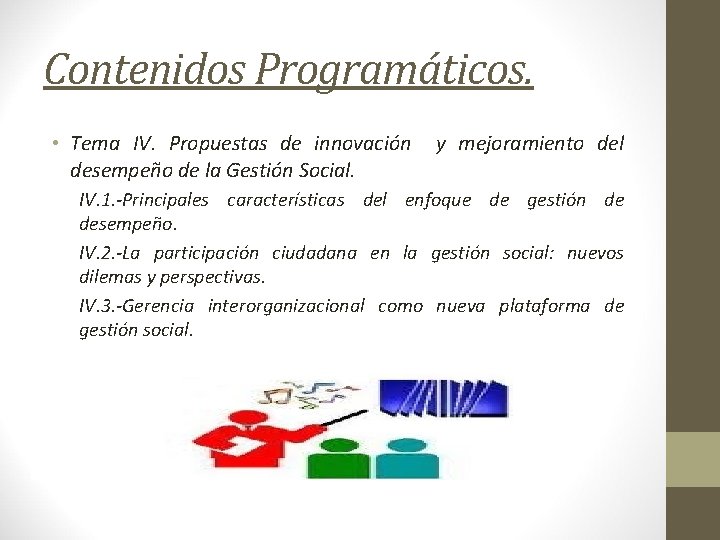 Contenidos Programáticos.

• Tema IV. Propuestas de innovación y mejoramiento del desempeño de la Gestión Social.

IV.1.-Principales características del enfoque de gestión de desempeño.

IV.2.-La participación ciudadana en la gestión social: nuevos dilemas y perspectivas.

IV.3.-Gerencia interorganizacional como nueva plataforma de gestión social.